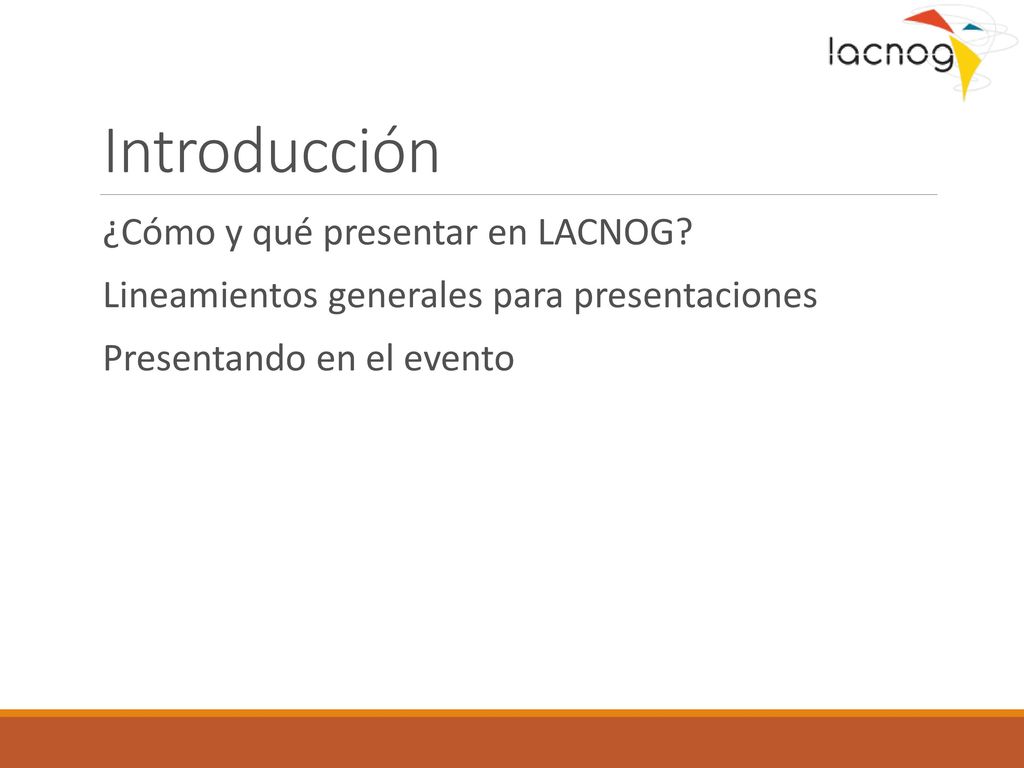 lacnog

Introducción

¿Cómo y qué presentar en LACNOG?

Lineamientos generales para presentaciones

Presentando en el evento